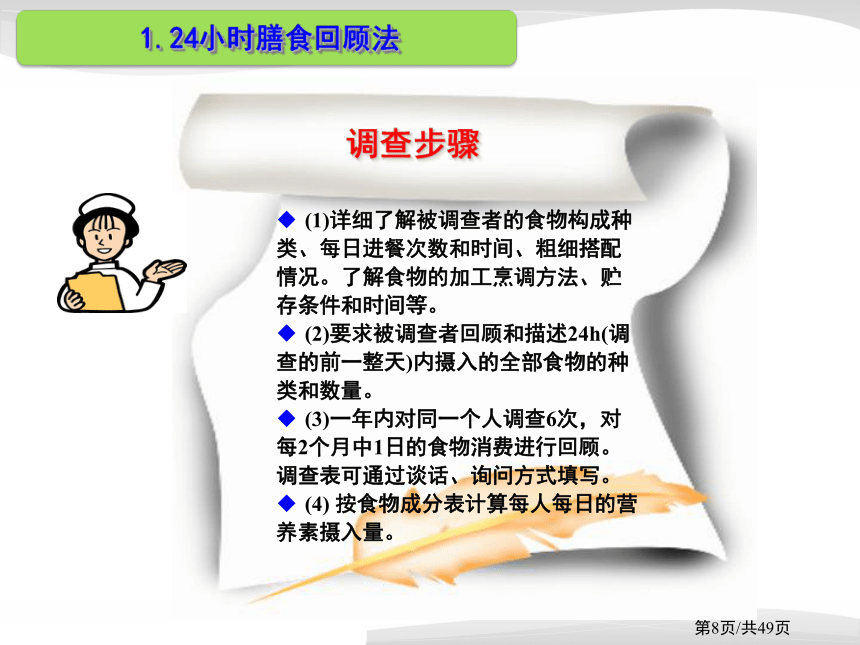 1. 24小时膳食回顾法

调查步骤

◆ (1)详细了解被调查者的食物构成种类、每日进餐次数和时间、粗细搭配情况。了解食物的加工烹调方法、贮存条件和时间等。

◆ (2)要求被调查者回顾和描述24h(调查的前一整天)内摄入的全部食物的种类和数量。

◆ (3)一年内对同一个人调查6次，对每2个月中1日的食物消费进行回顾。调查表可通过谈话、询问方式填写。

◆ (4) 按食物成分表计算每人每日的营养素摄入量。

第8页/共49页